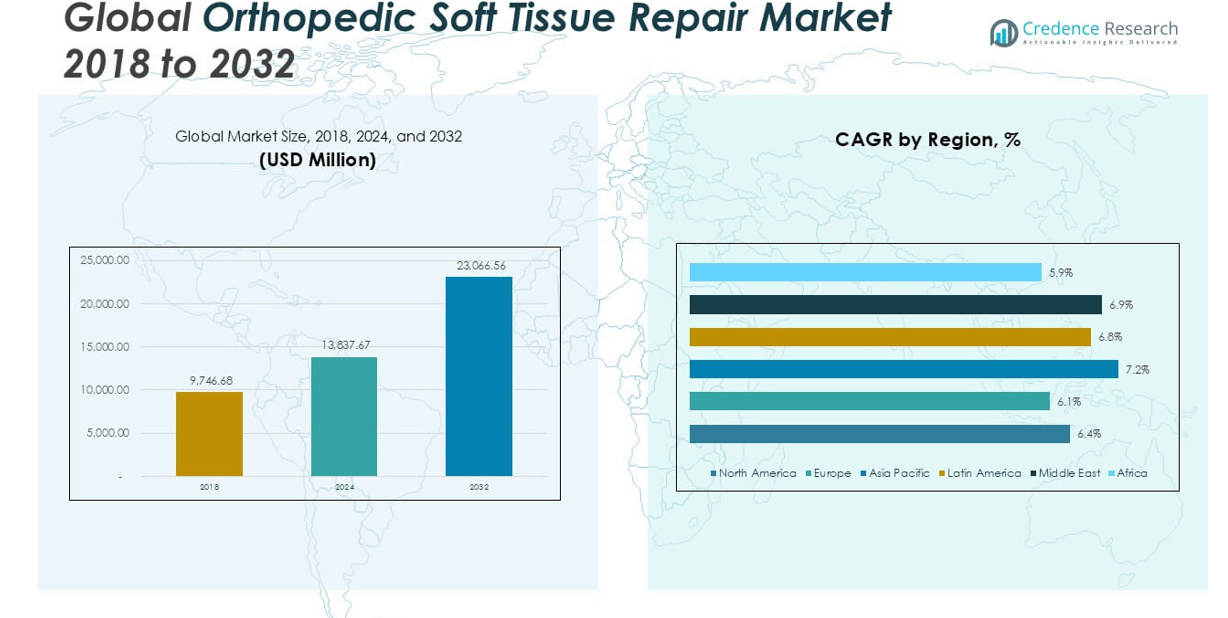 Global Orthopedic Soft Tissue Repair Market 2018 to 2032

Credence Research
Actionable Insights Delivered

Global Market Size, 2018, 2024, and 2032
(USD Million)

25,000.00
20,000.00
15,000.00
10,000.00
5,000.00
-

9,746.68
13,837.67
23,066.56

2018
2024
2032

CAGR by Region, %

5.9%
6.9%
6.8%
7.2%
6.1%
6.4%

North America
Europe
Asia Pacific
Latin America
Middle East
Africa